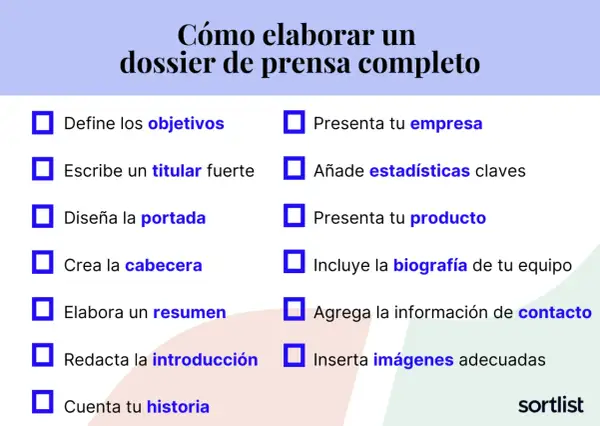 Cómo elaborar un dossier de prensa completo

Define los objetivos

Escribe un titular fuerte

Diseña la portada

Crea la cabecera

Elabora un resumen

Redacta la introducción

Cuenta tu historia

Presenta tu empresa

Añade estadísticas claves

Presenta tu producto

Incluye la biografía de tu equipo

Agrega la información de contacto

Inserta imágenes adecuadas

sortlist